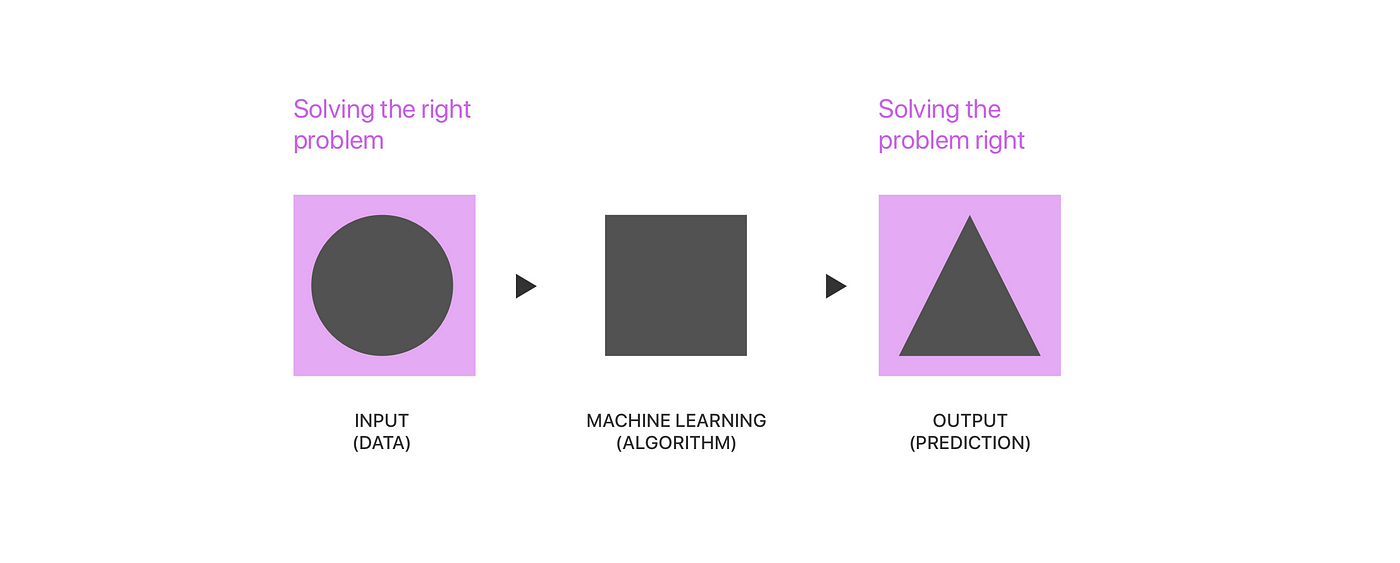 Solving the right problem

Solving the problem right

INPUT
(DATA)

MACHINE LEARNING
(ALGORITHM)

OUTPUT
(PREDICTION)